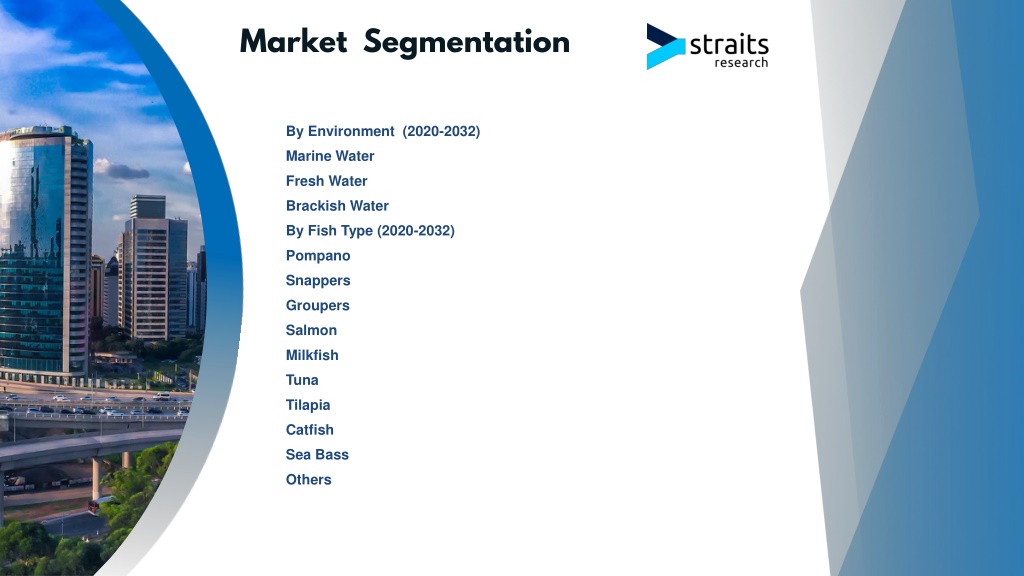 Market Segmentation

straits research

By Environment (2020-2032)
Marine Water
Fresh Water
Brackish Water
By Fish Type (2020-2032)
Pompano
Snappers
Groupers
Salmon
Milkfish
Tuna
Tilapia
Catfish
Sea Bass
Others